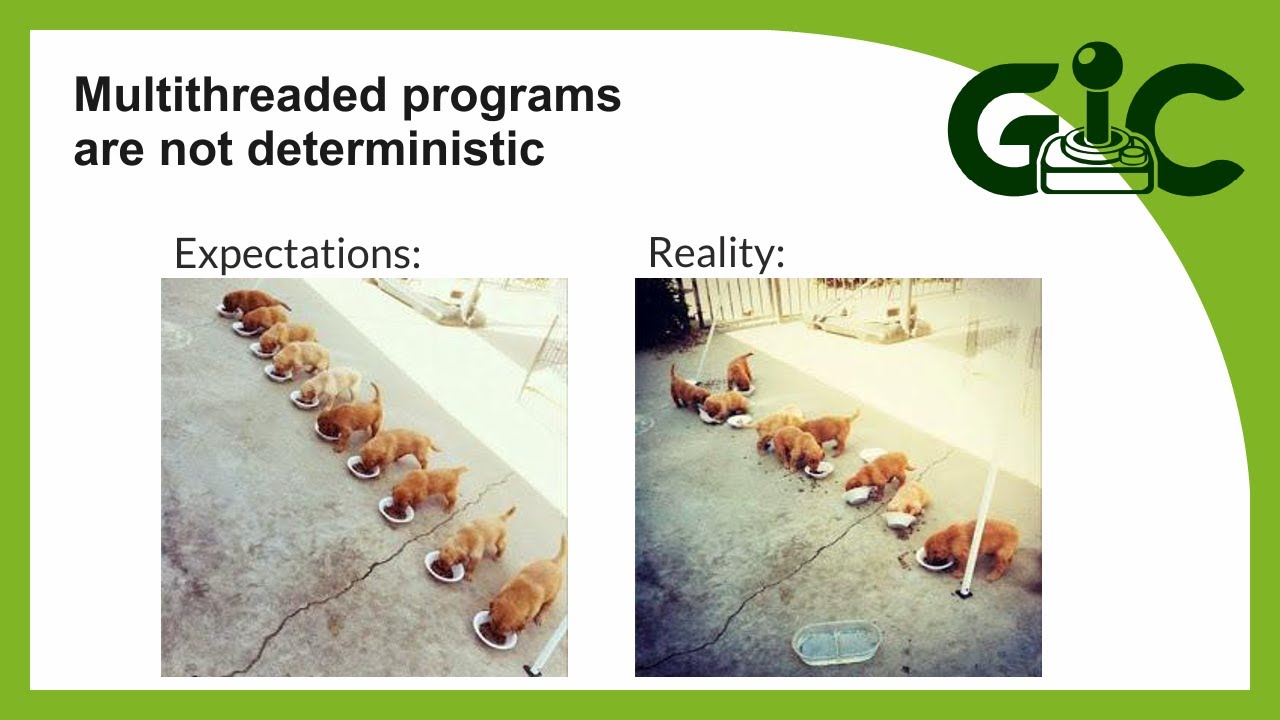 Multithreaded programs are not deterministic

GiC

Expectations:

Reality: